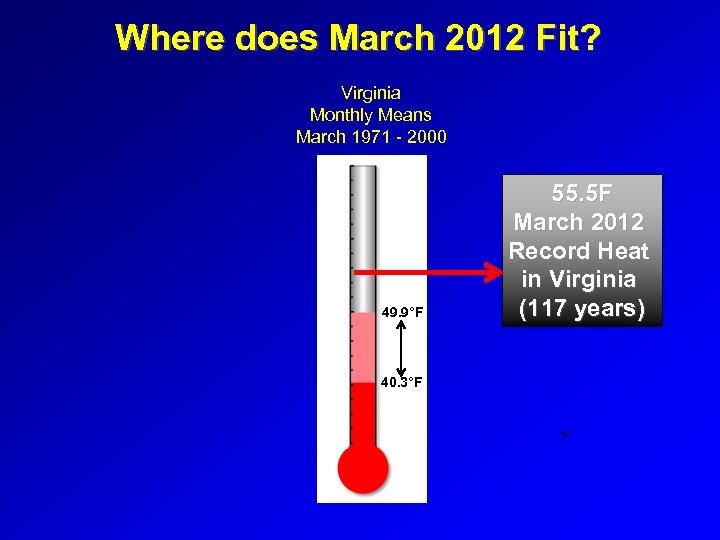 Where does March 2012 Fit?

Virginia
Monthly Means
March 1971 - 2000

49.9°F

40.3°F

55.5F
March 2012
Record Heat
in Virginia
(117 years)

°F